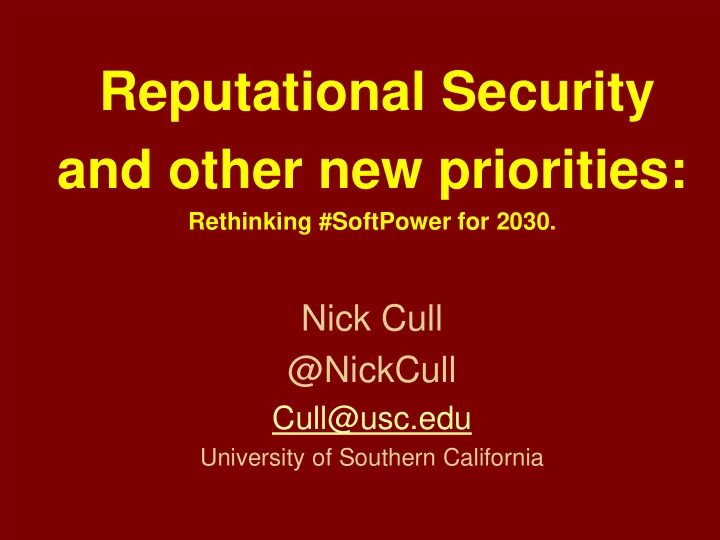 Reputational Security and other new priorities:
Rethinking #SoftPower for 2030.

Nick Cull
@NickCull
Cull@usc.edu
University of Southern California